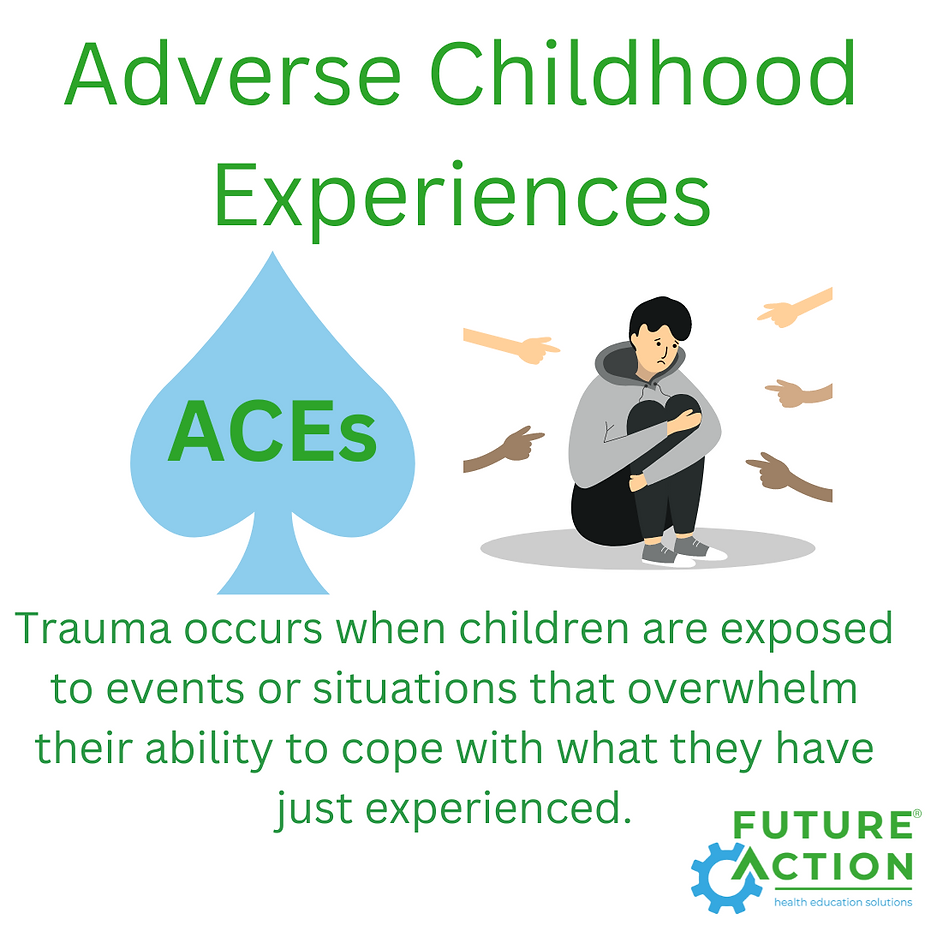 Adverse Childhood Experiences

ACEs

Trauma occurs when children are exposed to events or situations that overwhelm their ability to cope with what they have just experienced.

FUTURE®
ACTION
health education solutions